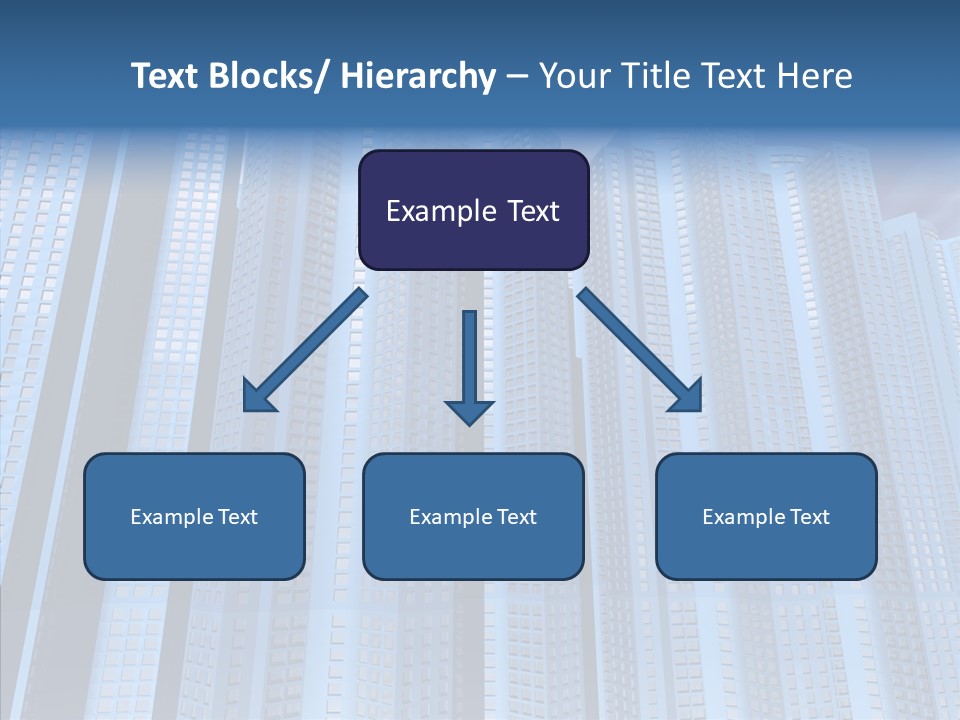 Text Blocks/ Hierarchy – Your Title Text Here

Example Text

Example Text

Example Text

Example Text